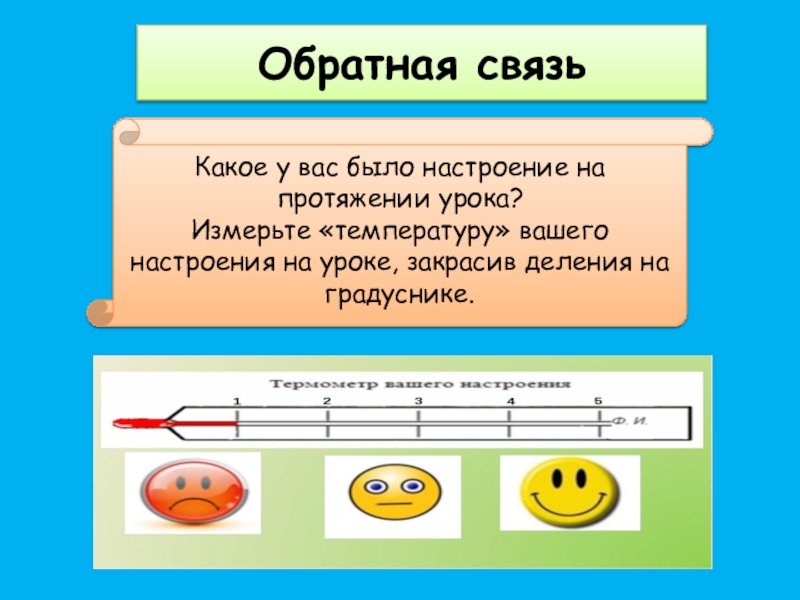 Обратная связь

Какое у вас было настроение на протяжении урока?
Измерьте «температуру» вашего настроения на уроке, закрасив деления на градуснике.

Термометр вашего настроения

1 2 3 4 5

Ф. И.